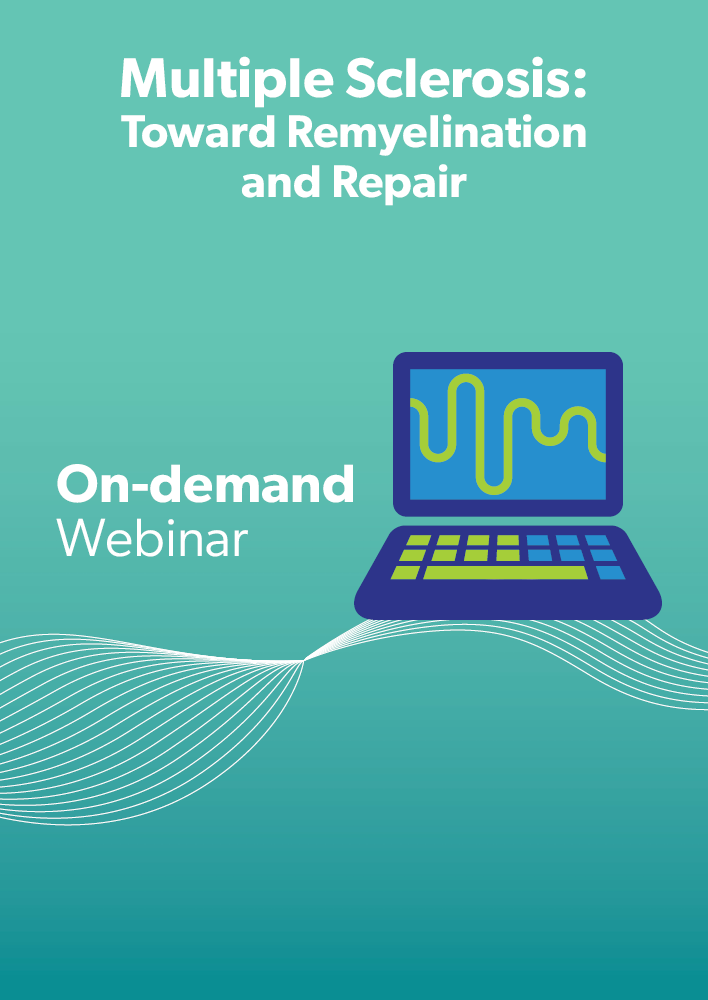 Multiple Sclerosis:
Toward Remyelination and Repair

On-demand
Webinar